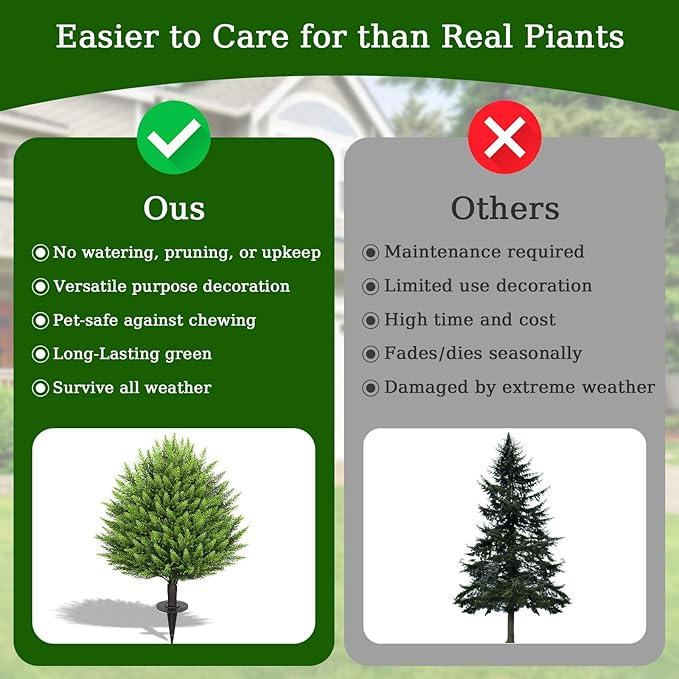 Easier to Care for than Real Piants

Ous

No watering, pruning, or upkeep

Versatile purpose decoration

Pet-safe against chewing

Long-Lasting green

Survive all weather

Others

Maintenance required

Limited use decoration

High time and cost

Fades/dies seasonally

Damaged by extreme weather